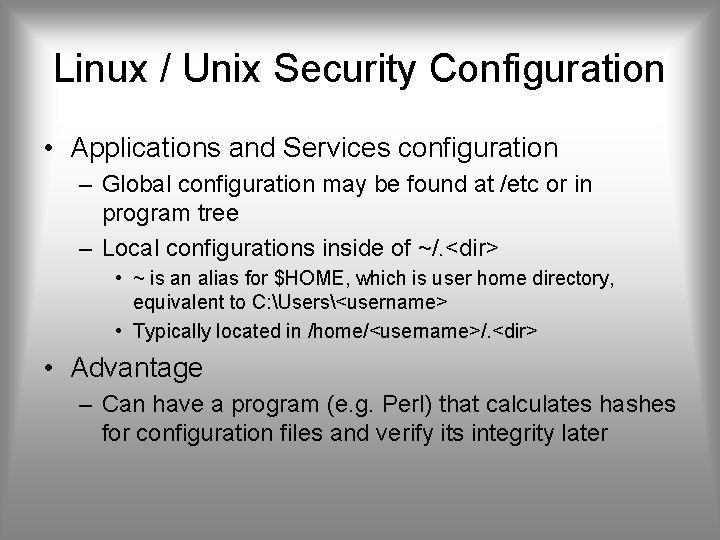 Linux / Unix Security Configuration

• Applications and Services configuration
– Global configuration may be found at /etc or in program tree
– Local configurations inside of ~/.<dir>
• ~ is an alias for \$HOME, which is user home directory, equivalent to C:\Users\<username>
• Typically located in /home/<username>/.<dir>

• Advantage
– Can have a program (e.g. Perl) that calculates hashes for configuration files and verify its integrity later